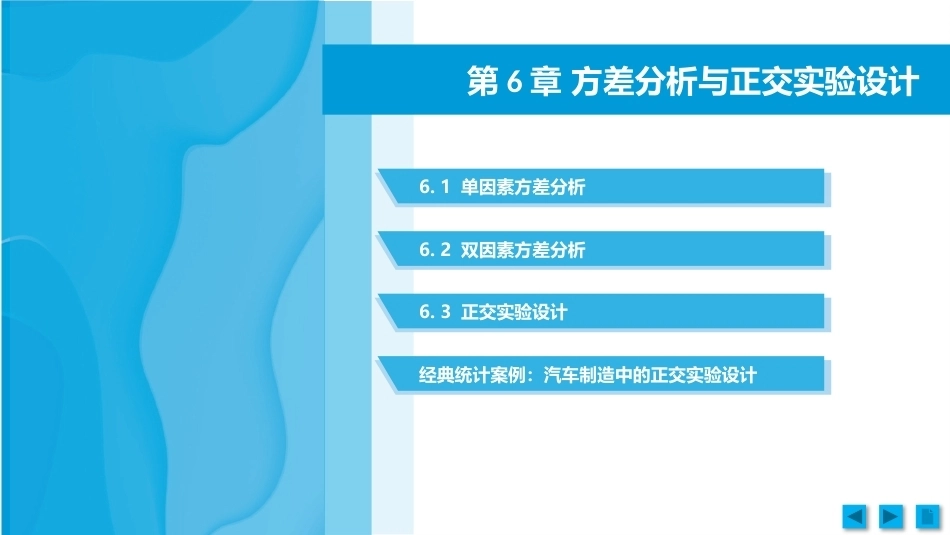 第 6 章 方差分析与正交实验设计

6. 1 单因素方差分析

6. 2 双因素方差分析

6. 3 正交实验设计

经典统计案例：汽车制造中的正交实验设计